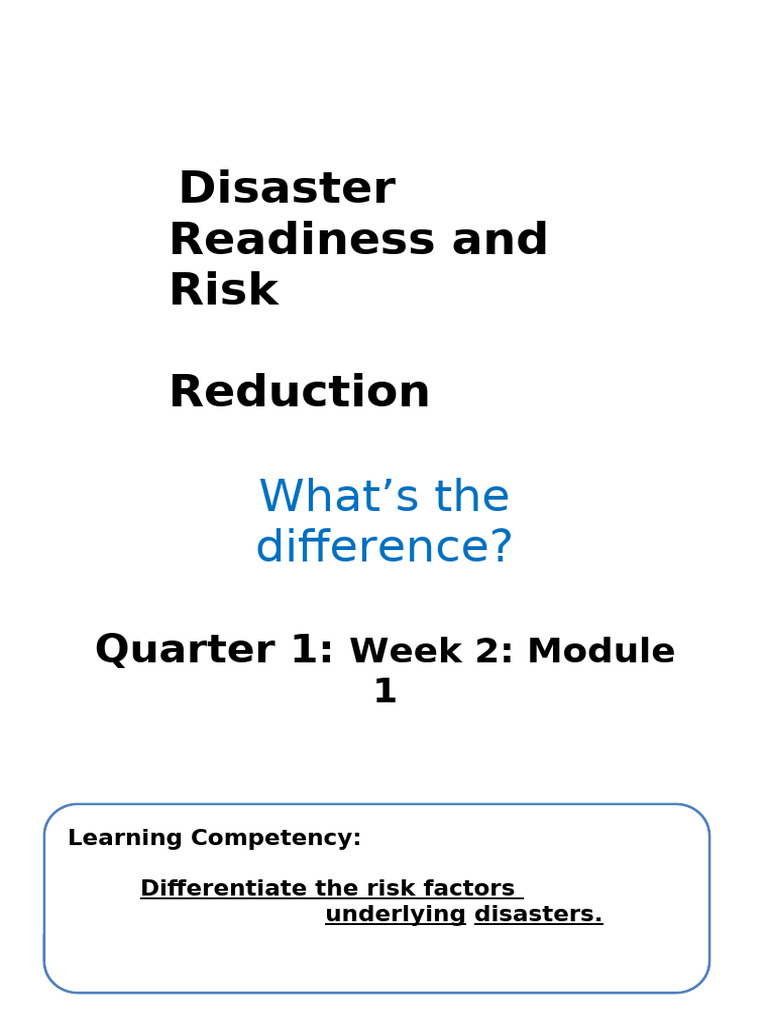 Disaster Readiness and Risk

Reduction

What’s the difference?

Quarter 1: Week 2: Module 1

Learning Competency:

Differentiate the risk factors underlying disasters.